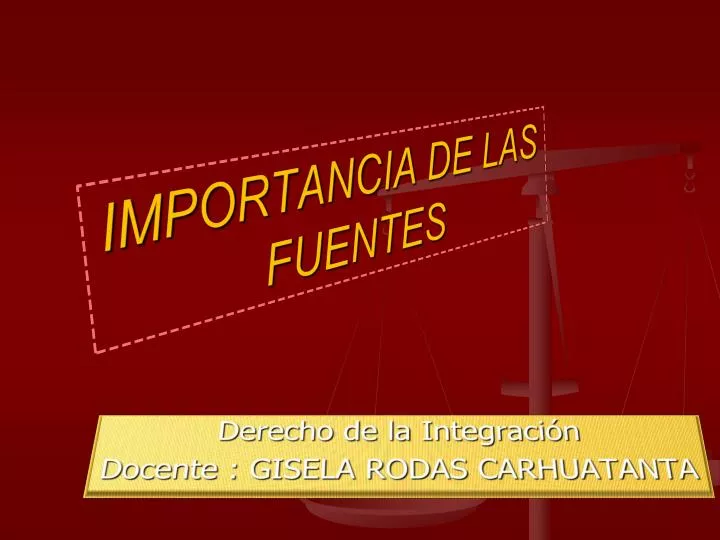 IMPORTANCIA DE LAS FUENTES

Derecho de la Integración
Docente : GISELA RODAS CARHUATANTA